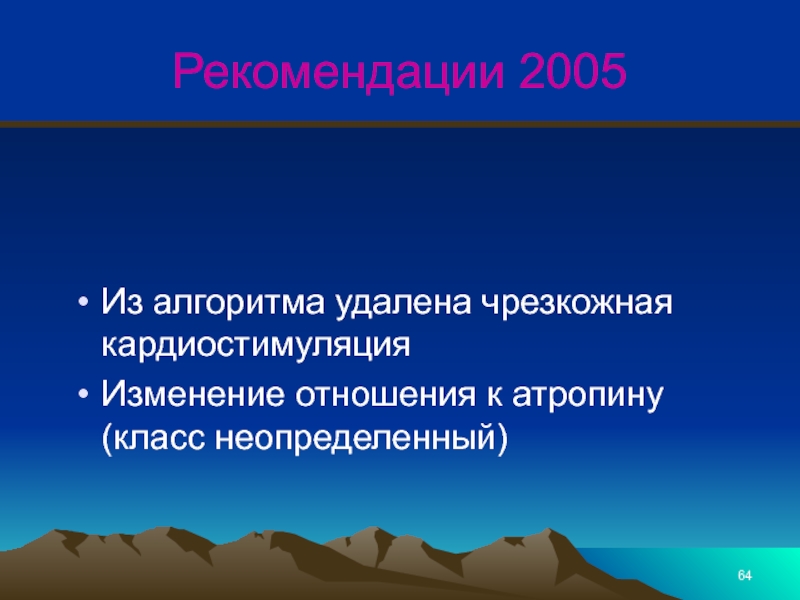 Рекомендации 2005

• Из алгоритма удалена чрезкожная кардиостимуляция
• Изменение отношения к атропину (класс неопределенный)

64